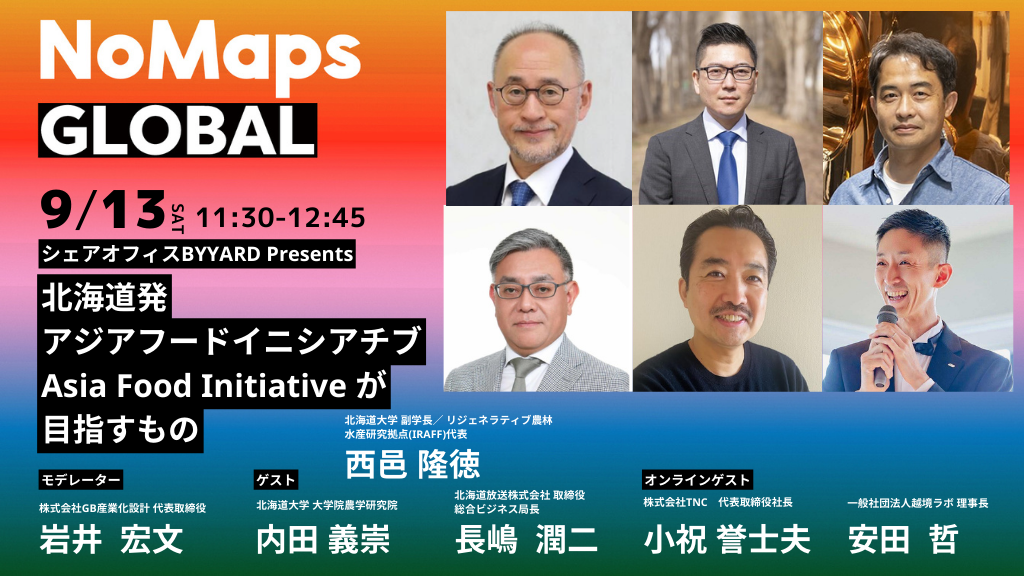 NoMaps
GLOBAL

9/13 SAT 11:30-12:45

シェアオフィスBYYARD Presents

北海道発
アジアフードイニシアチブ
Asia Food Initiative が
目指すもの

北海道大学 副学長／リジェネラティブ農林水産研究拠点(IRAFF)代表
西邑 隆徳

モデレーター
株式会社GB産業化設計 代表取締役
岩井 宏文

ゲスト
北海道大学 大学院農学研究院
内田 義崇

北海道放送株式会社 取締役
総合ビジネス局長
長嶋 潤二

オンラインゲスト
株式会社TNC 代表取締役社長
小祝 誉士夫

一般社団法人越境ラボ 理事長
安田 哲